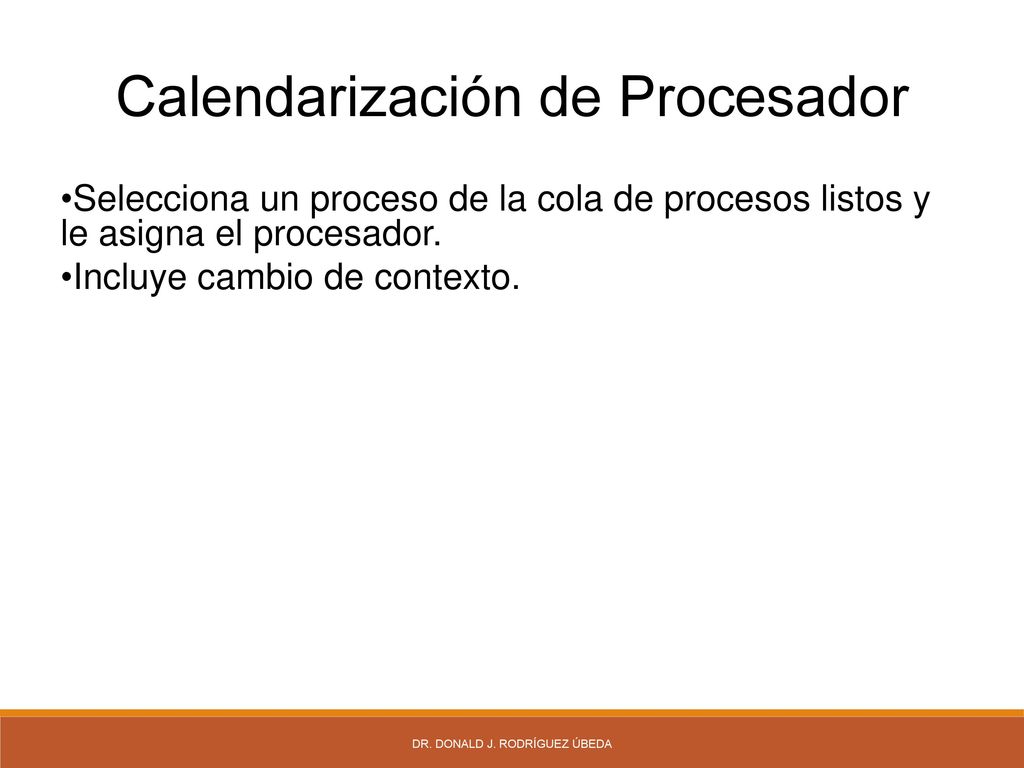 Calendarización de Procesador

•Selecciona un proceso de la cola de procesos listos y le asigna el procesador.

•Incluye cambio de contexto.

DR. DONALD J. RODRÍGUEZ ÚBEDA